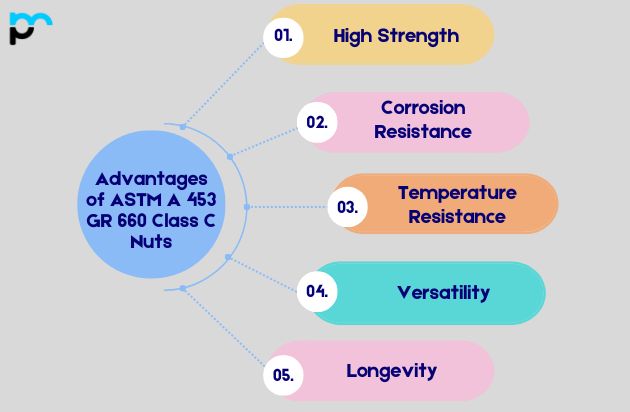 Advantages of ASTM A 453 GR 660 Class C Nuts

01. High Strength

02. Corrosion Resistance

03. Temperature Resistance

04. Versatility

05. Longevity